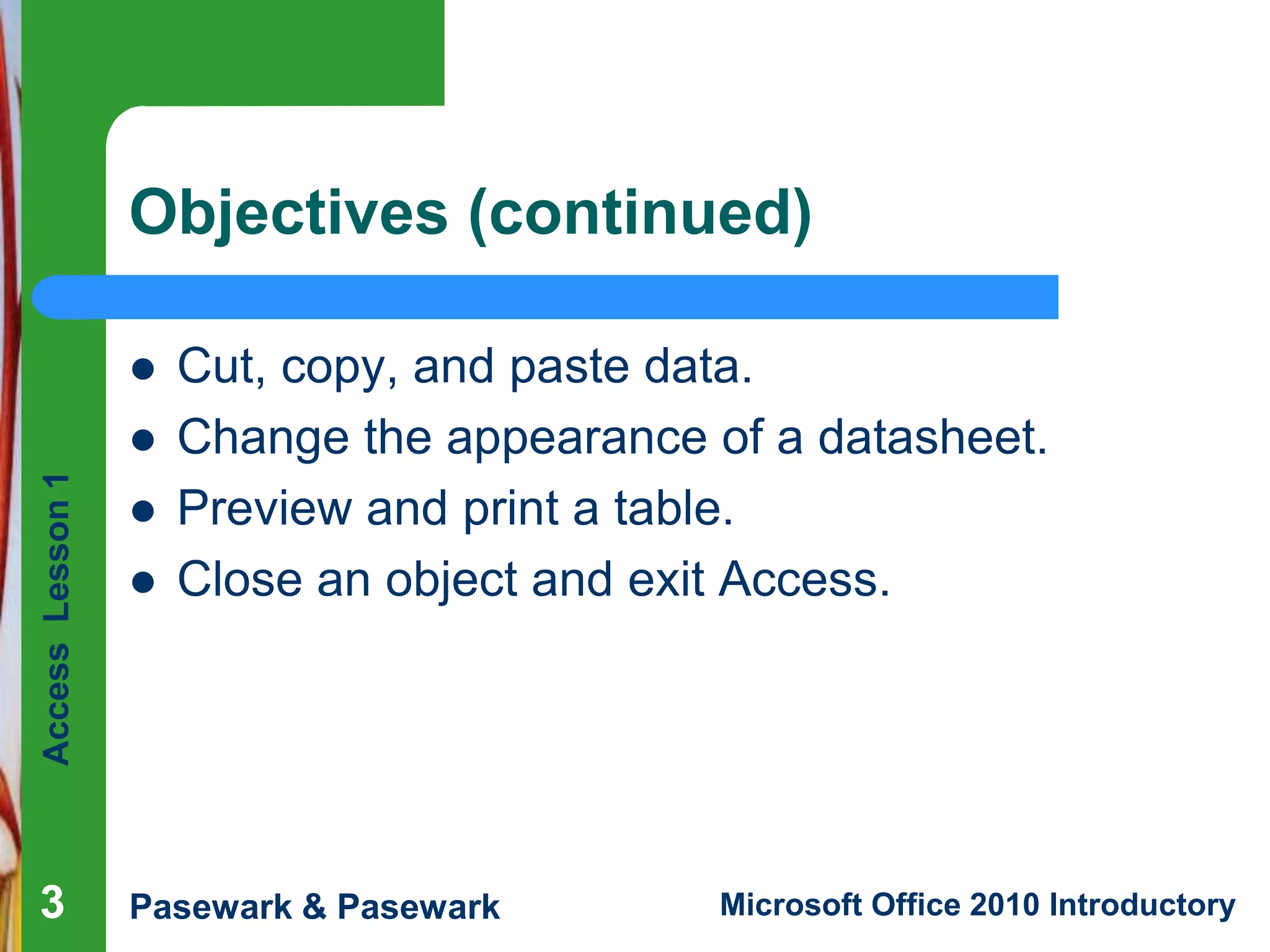 Objectives (continued)

- Cut, copy, and paste data.
- Change the appearance of a datasheet.
- Preview and print a table.
- Close an object and exit Access.

Access Lesson 1

3

Pasewark & Pasewark

Microsoft Office 2010 Introductory